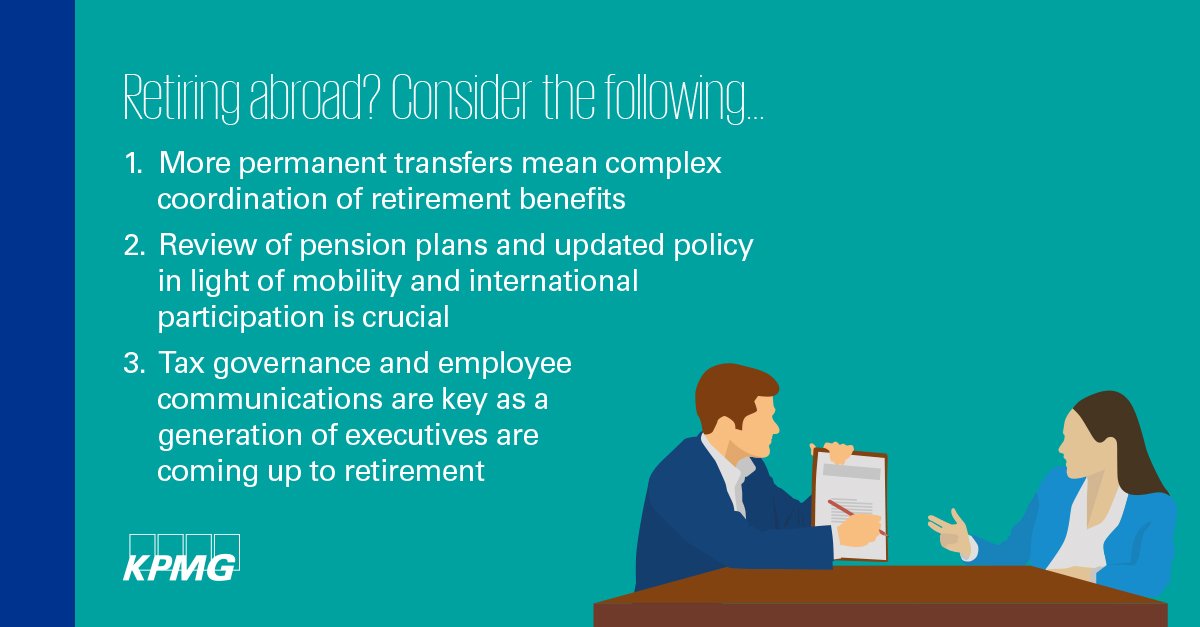 Retiring abroad? Consider the following...

1. More permanent transfers mean complex coordination of retirement benefits

2. Review of pension plans and updated policy in light of mobility and international participation is crucial

3. Tax governance and employee communications are key as a generation of executives are coming up to retirement

KPMG